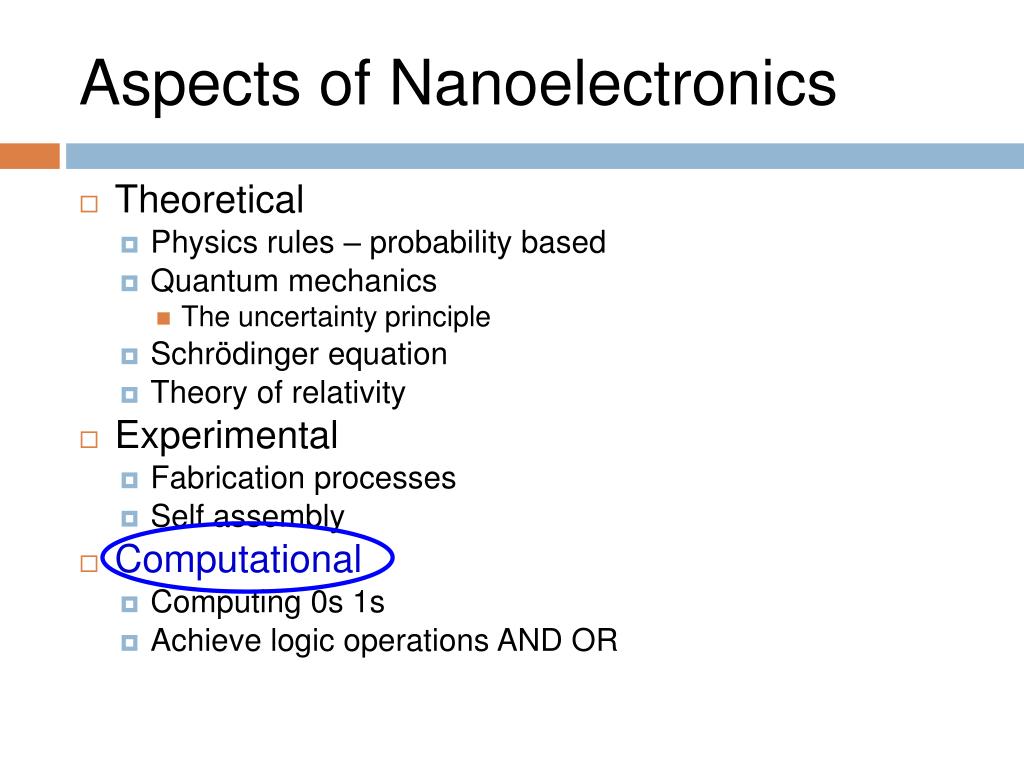 Aspects of Nanoelectronics

Theoretical
Physics rules – probability based
Quantum mechanics
The uncertainty principle
Schrödinger equation
Theory of relativity

Experimental
Fabrication processes
Self assembly

Computational
Computing 0s 1s
Achieve logic operations AND OR